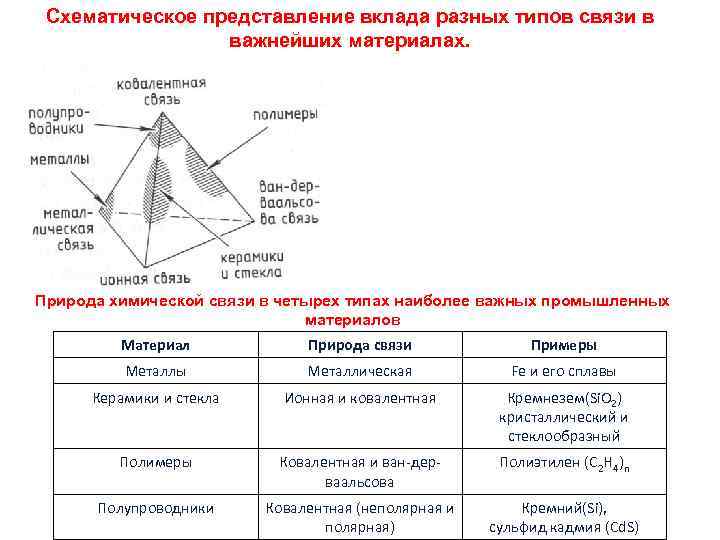 Схематическое представление вклада разных типов связи в важнейших материалах.

ковалентная связь

полупроводники

полимеры

металлы

ван-дер-ваальсова связь

металлическая связь

керамики и стекла

ионная связь

Природа химической связи в четырех типах наиболее важных промышленных материалов

| Материал | Природа связи | Примеры |
|---|---|---|
| Металлы | Металлическая | Fe и его сплавы |
| Керамики и стекла | Ионная и ковалентная | Кремнезем($SiO_2$) кристаллический и стеклообразный |
| Полимеры | Ковалентная и ван-дер-ваальсова | Полиэтилен $(C_2H_4)_n$ |
| Полупроводники | Ковалентная (неполярная и полярная) | Кремний(Si), сульфид кадмия (CdS) |